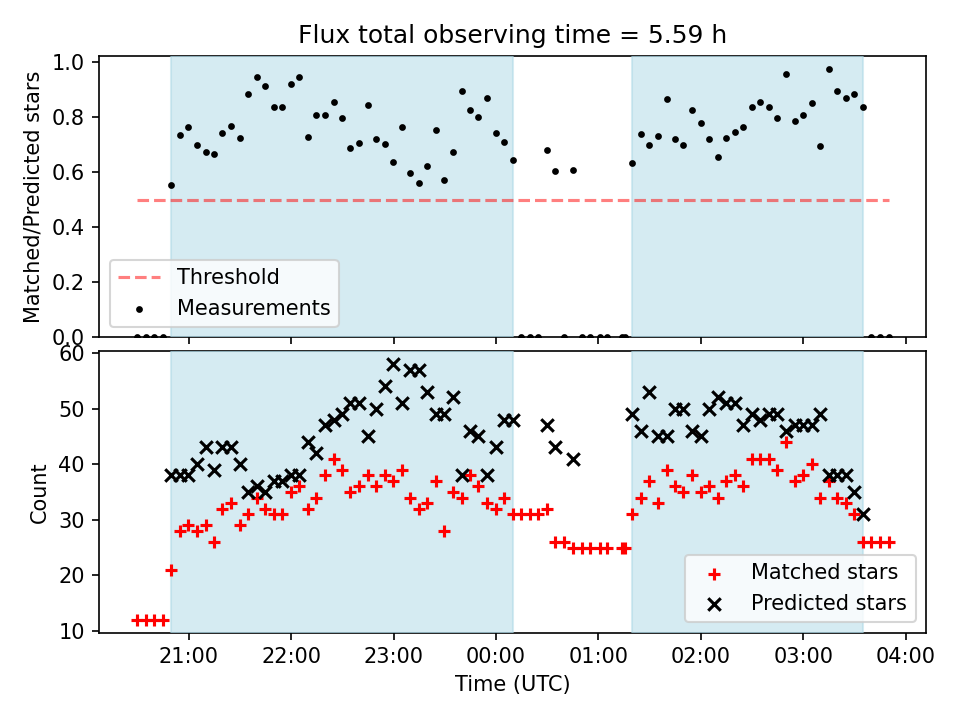 Flux total observing time = 5.59 h

Matched/Predicted stars

1.0
0.8
0.6
0.4
0.2
0.0

Threshold
Measurements

Count

60
50
40
30
20
10

Matched stars
Predicted stars

21:00
22:00
23:00
00:00
01:00
02:00
03:00
04:00

Time (UTC)